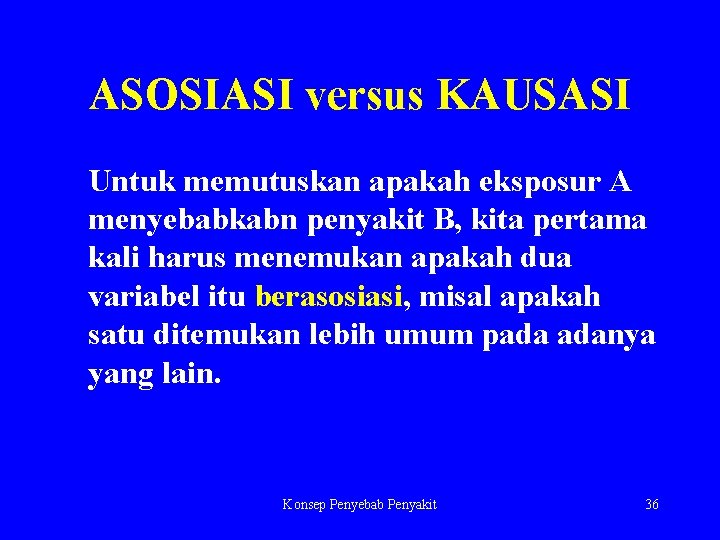 ASOSIASI versus KAUSASI

Untuk memutuskan apakah eksposur A menyebabkabn penyakit B, kita pertama kali harus menemukan apakah dua variabel itu berasosiasi, misal apakah satu ditemukan lebih umum pada adanya yang lain.

Konsep Penyebab Penyakit

36